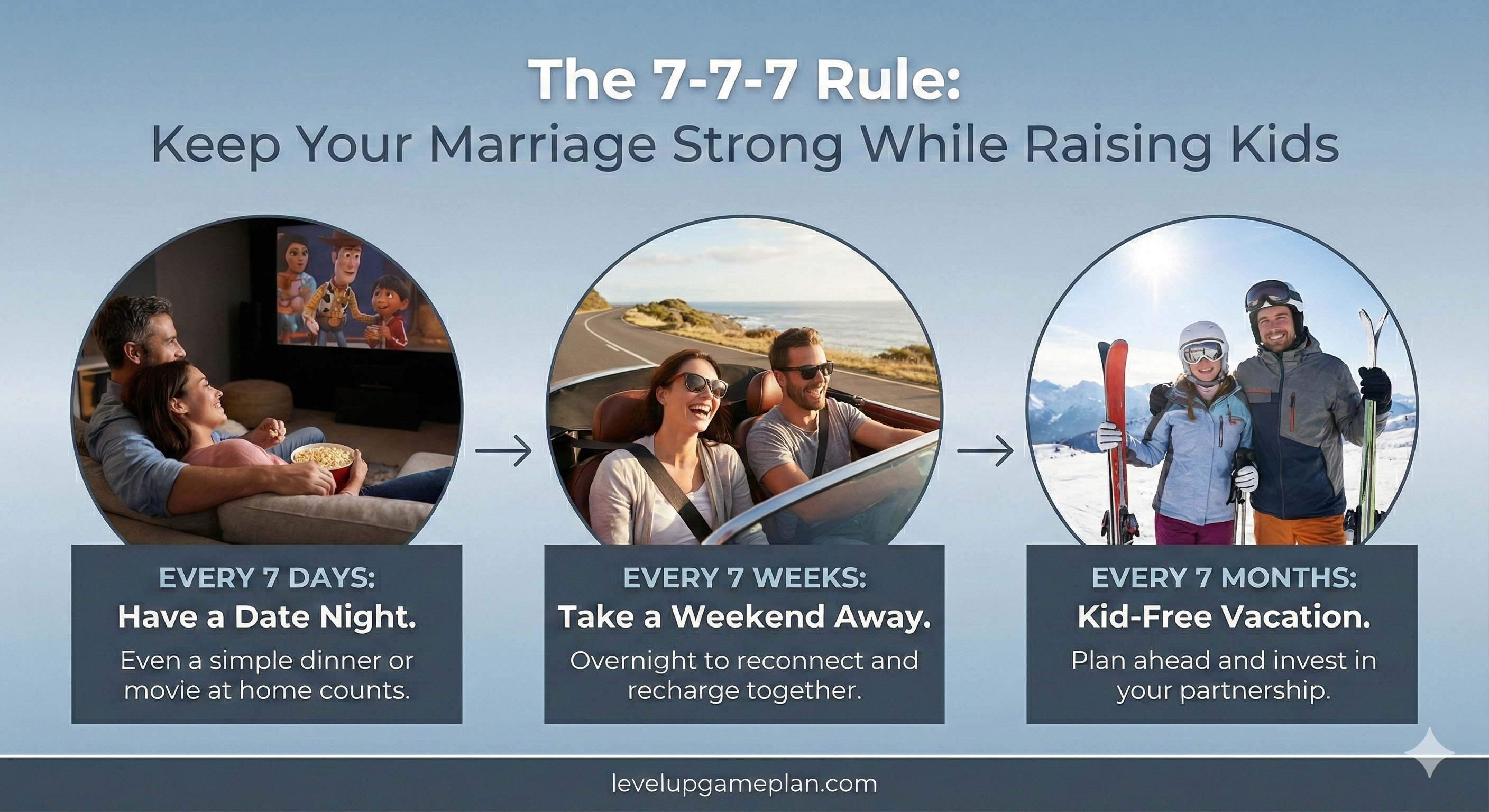 The 7-7-7 Rule:
Keep Your Marriage Strong While Raising Kids

EVERY 7 DAYS:
Have a Date Night.
Even a simple dinner or movie at home counts.

EVERY 7 WEEKS:
Take a Weekend Away.
Overnight to reconnect and recharge together.

EVERY 7 MONTHS:
Kid-Free Vacation.
Plan ahead and invest in your partnership.

levelupgameplan.com